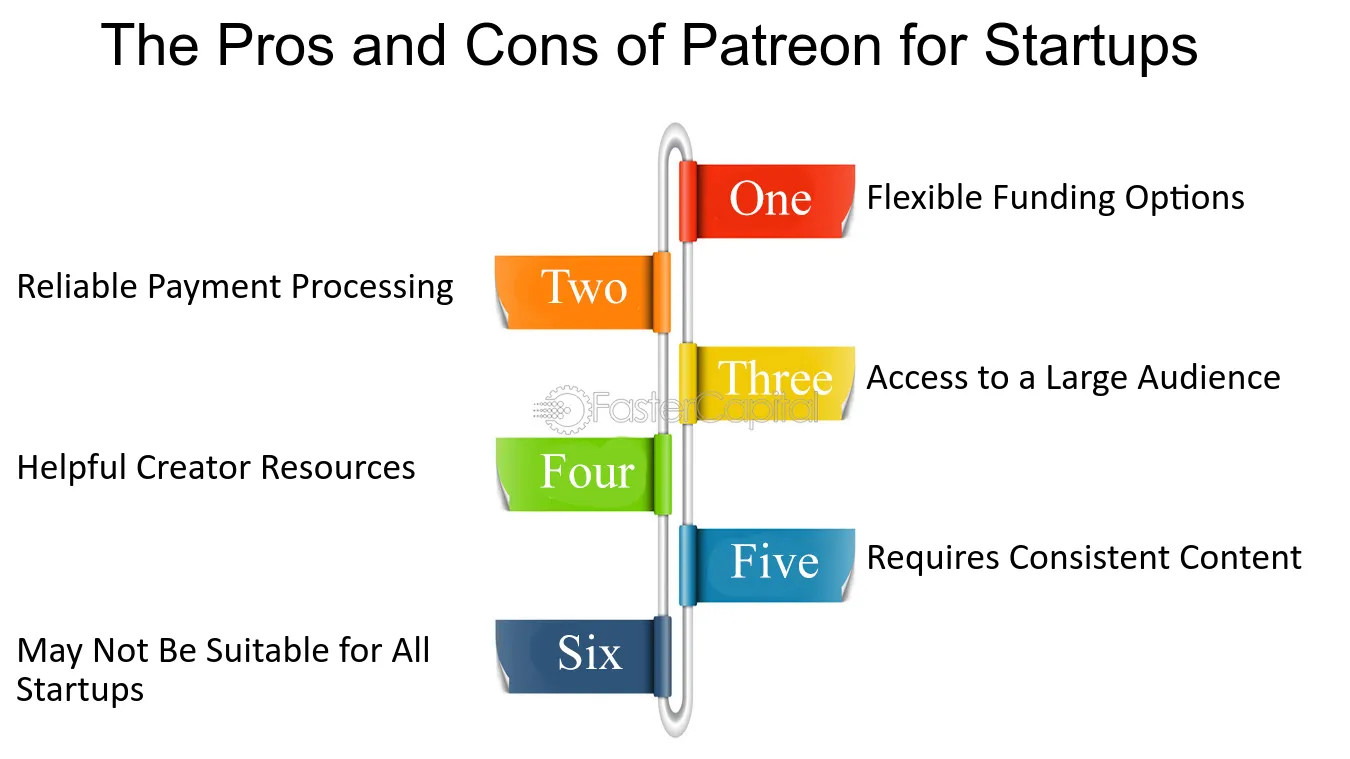 The Pros and Cons of Patreon for Startups

One
Flexible Funding Options

Two
Reliable Payment Processing

Three
Access to a Large Audience

FasterCapital

Four
Helpful Creator Resources

Five
Requires Consistent Content

Six
May Not Be Suitable for All Startups